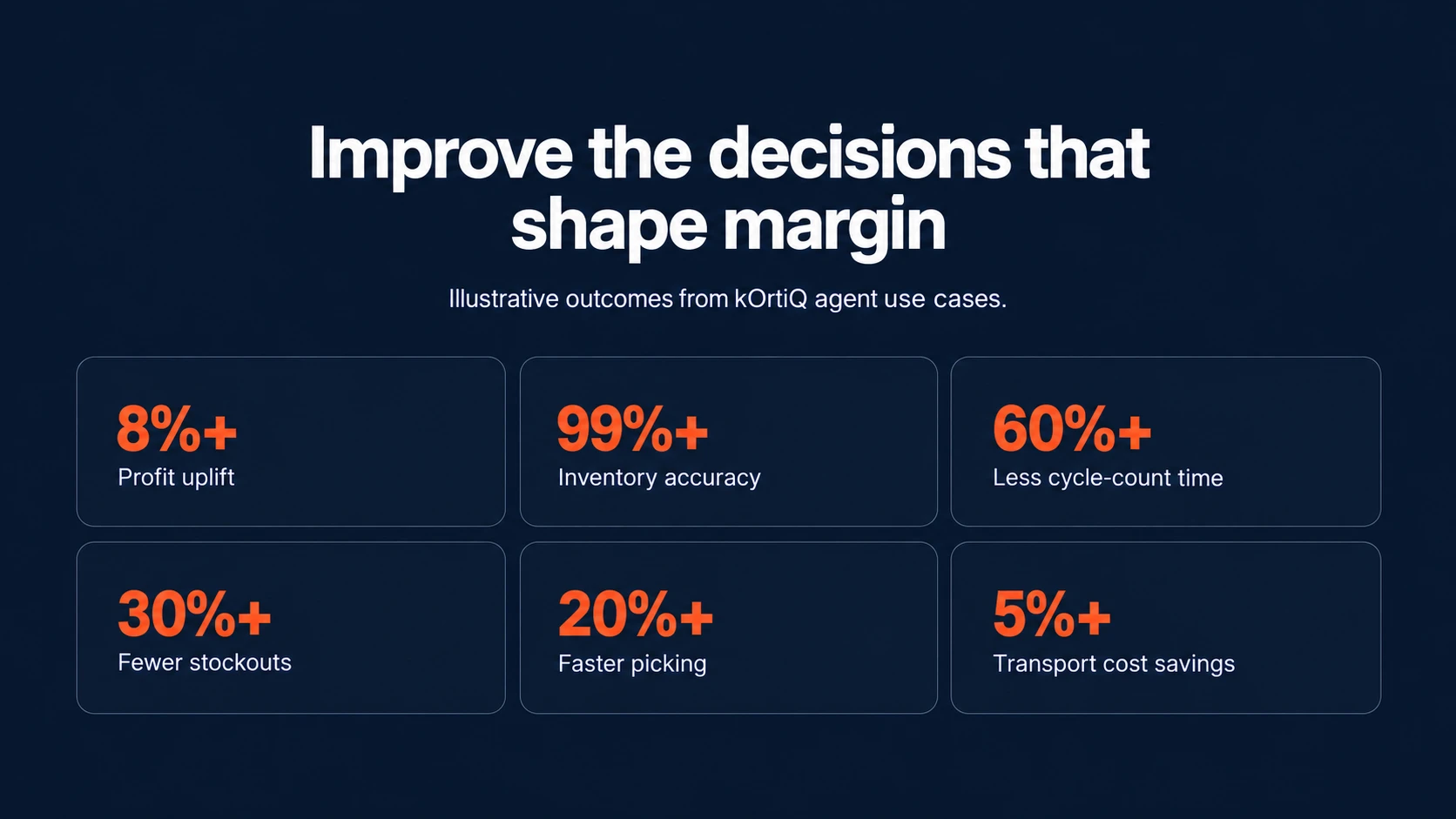 Improve the decisions that shape margin

Illustrative outcomes from kOrtiQ agent use cases.

8%+
Profit uplift

99%+
Inventory accuracy

60%+
Less cycle-count time

30%+
Fewer stockouts

20%+
Faster picking

5%+
Transport cost savings